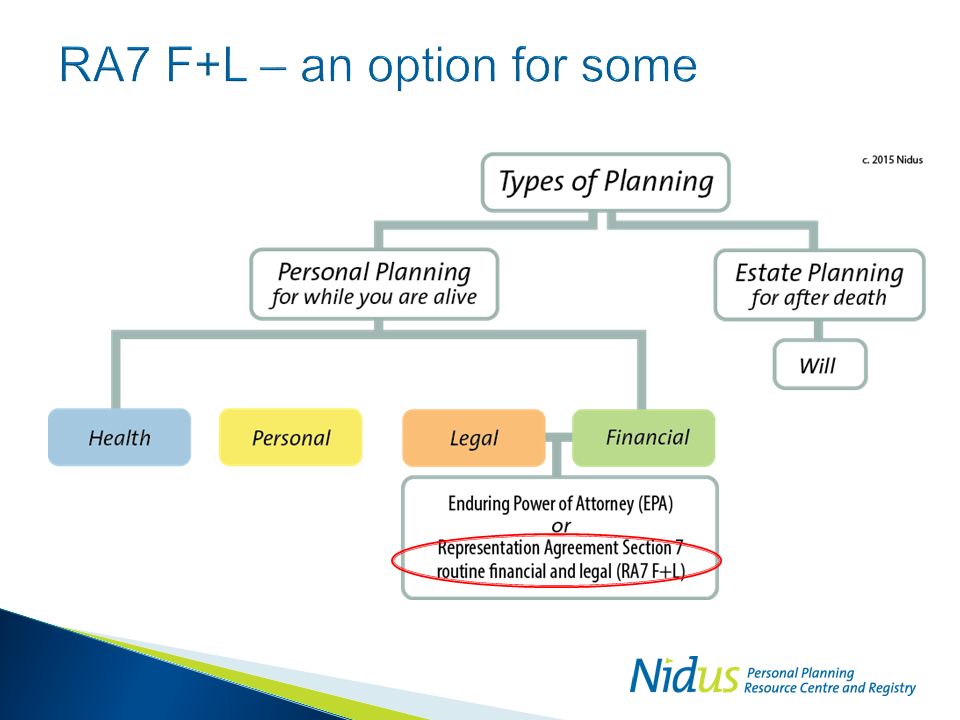 RA7 F+L – an option for some

c. 2015 Nidus

Types of Planning

Personal Planning
for while you are alive

Estate Planning
for after death

Will

Health

Personal

Legal

Financial

Enduring Power of Attorney (EPA)
or
Representation Agreement Section 7
routine financial and legal (RA7 F+L)

Nidus Personal Planning
Resource Centre and Registry